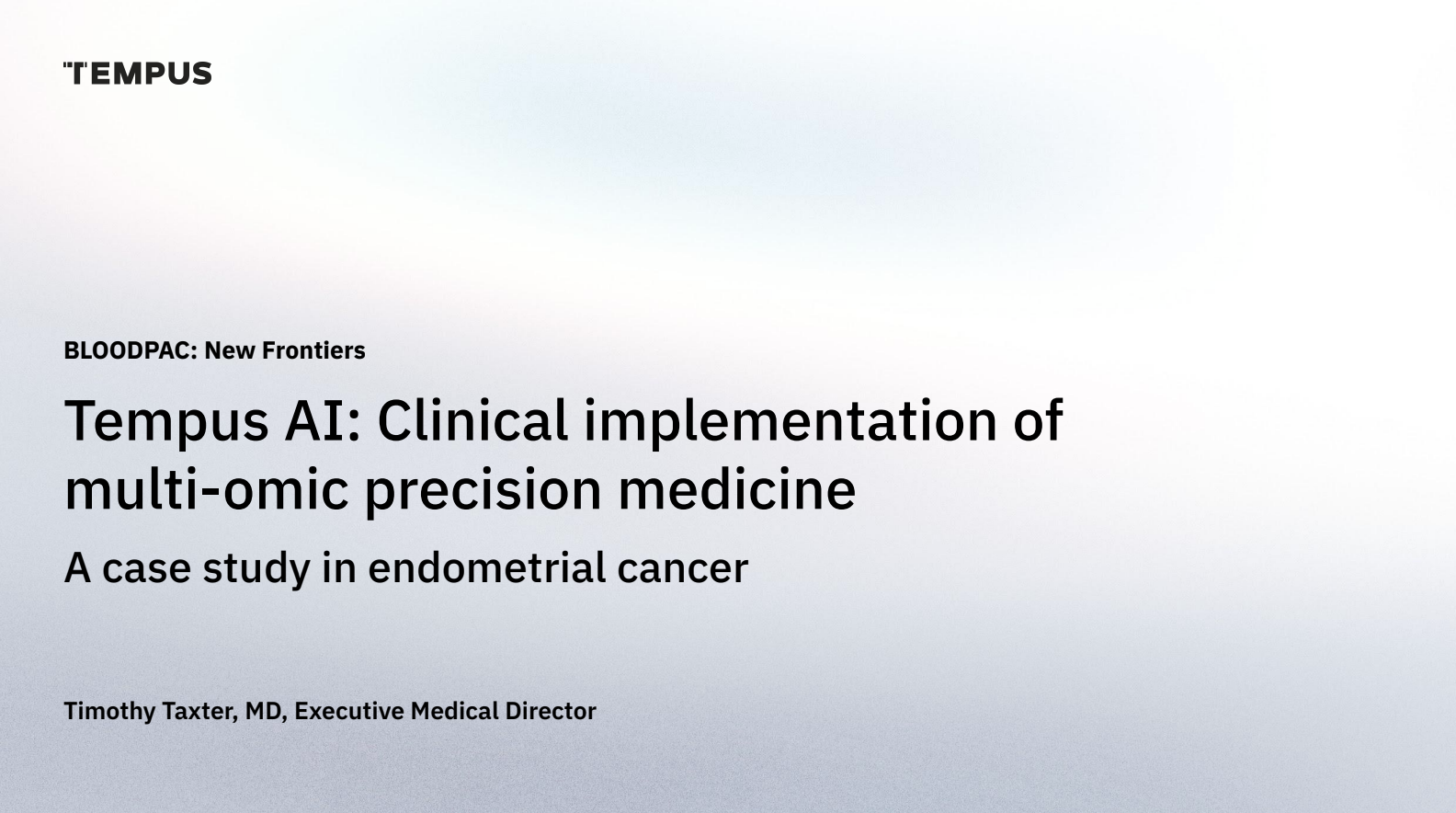 TEMPUS

BLOODPAC: New Frontiers

Tempus AI: Clinical implementation of multi-omic precision medicine

A case study in endometrial cancer

Timothy Taxter, MD, Executive Medical Director